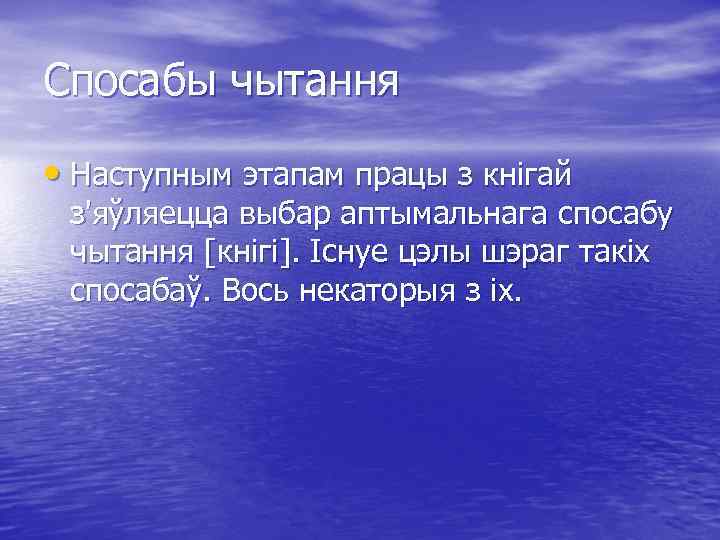 Спосабы чытання

• Наступным этапам працы з кнігай з'яўляецца выбар аптымальнага спосабу чытання [кнігі]. Існуе цэлы шэраг такіх спосабаў. Вось некаторыя з іх.